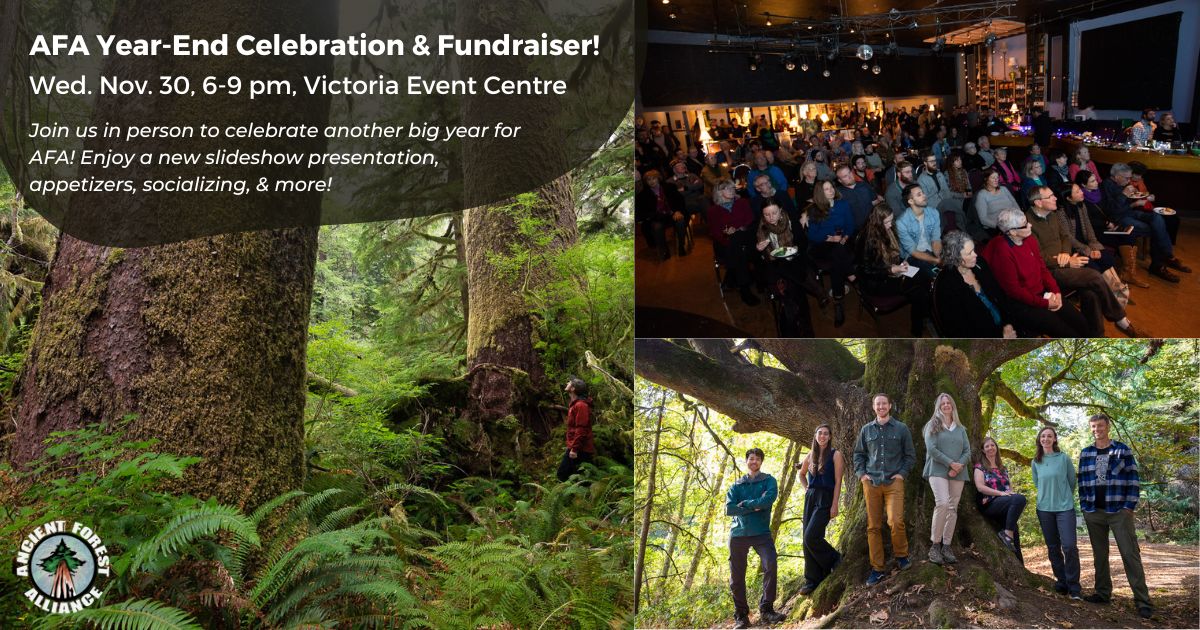 AFA Year-End Celebration & Fundraiser!
Wed. Nov. 30, 6-9 pm, Victoria Event Centre

Join us in person to celebrate another big year for AFA! Enjoy a new slideshow presentation, appetizers, socializing, & more!

ANCIENT FOREST ALLIANCE